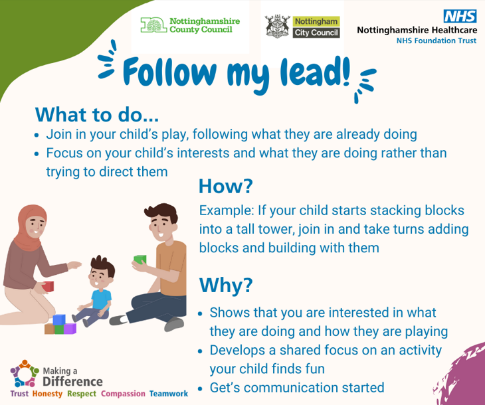 Nottinghamshire County Council

Nottingham City Council

NHS
Nottinghamshire Healthcare
NHS Foundation Trust

Follow my lead!

What to do...

- Join in your child's play, following what they are already doing
- Focus on your child's interests and what they are doing rather than trying to direct them

How?

Example: If your child starts stacking blocks into a tall tower, join in and take turns adding blocks and building with them

Why?

- Shows that you are interested in what they are doing and how they are playing
- Develops a shared focus on an activity your child finds fun
- Get's communication started

Making a Difference
Trust Honesty Respect Compassion Teamwork